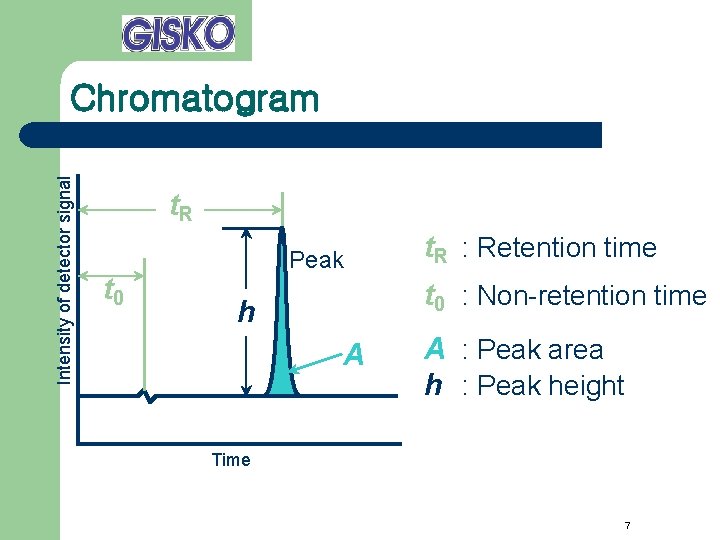 GISKO

Chromatogram

Intensity of detector signal

$t_R$

$t_0$

$h$

Peak

$A$

Time

$t_R$ : Retention time

$t_0$ : Non-retention time

$A$ : Peak area

$h$ : Peak height

7